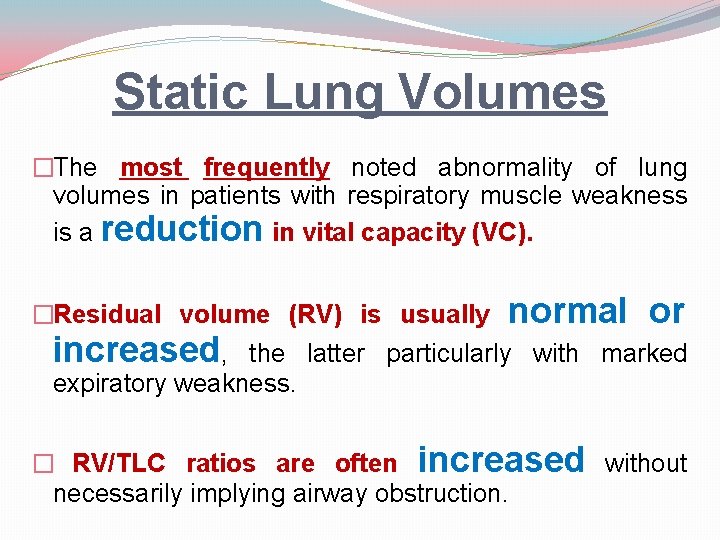 Static Lung Volumes

□The most frequently noted abnormality of lung volumes in patients with respiratory muscle weakness is a reduction in vital capacity (VC).

□Residual volume (RV) is usually normal or increased, the latter particularly with marked expiratory weakness.

□ RV/TLC ratios are often increased without necessarily implying airway obstruction.